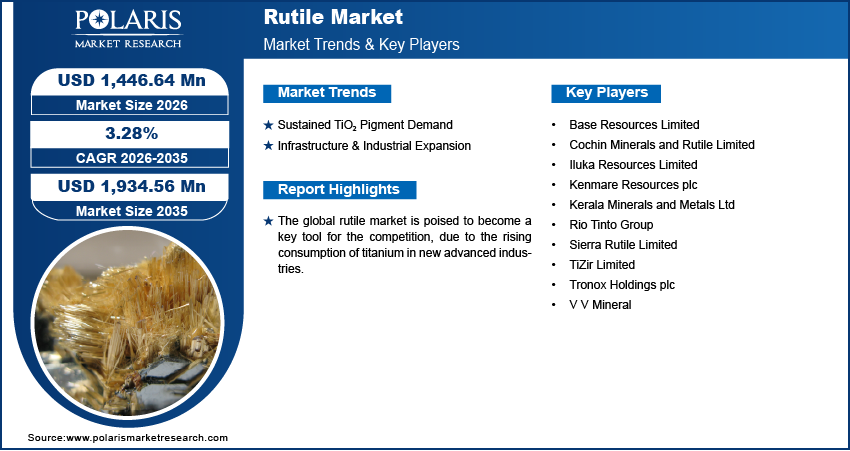 POLARIS
MARKET RESEARCH

Rutile Market
Market Trends & Key Players

USD 1,446.64 Mn
Market Size 2026

3.28%
CAGR 2026-2035

USD 1,934.56 Mn
Market Size 2035

Market Trends

★ Sustained $TiO_2$ Pigment Demand
★ Infrastructure & Industrial Expansion

Report Highlights

★ The global rutile market is poised to become a key tool for the competition, due to the rising consumption of titanium in new advanced industries.

Key Players

• Base Resources Limited
• Cochin Minerals and Rutile Limited
• Iluka Resources Limited
• Kenmare Resources plc
• Kerala Minerals and Metals Ltd
• Rio Tinto Group
• Sierra Rutile Limited
• TiZir Limited
• Tronox Holdings plc
• V V Mineral

Source:www.polarismarketresearch.com